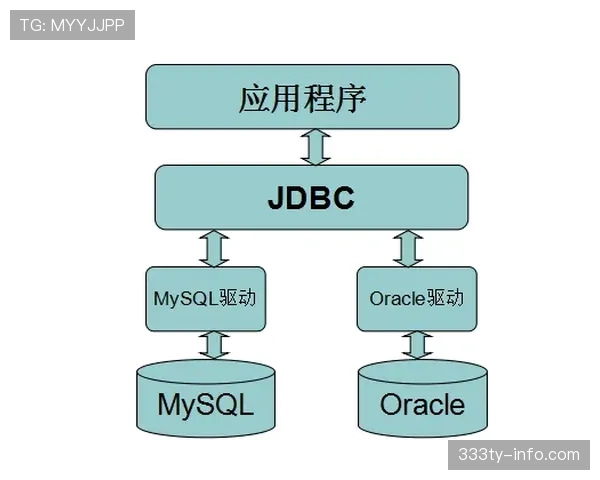 TG: MYYJJPP

应用程序

JDBC

MySQL驱动

Oracle驱动

MySQL

Oracle

333ty-info.com